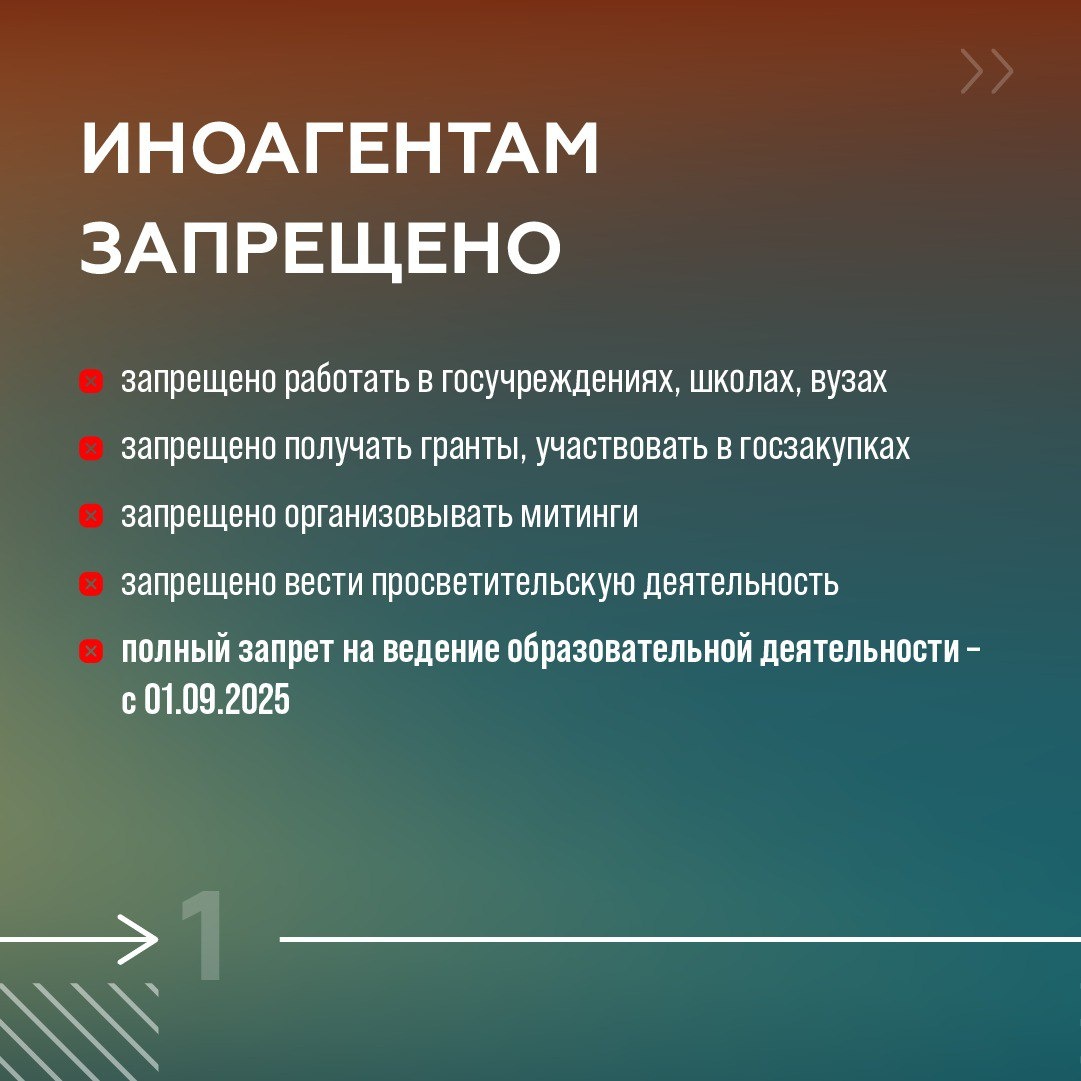 ИНОАГЕНТАМ ЗАПРЕЩЕНО

запрещено работать в госучреждениях, школах, вузах

запрещено получать гранты, участвовать в госзакупках

запрещено организовывать митинги

запрещено вести просветительскую деятельность

полный запрет на ведение образовательной деятельности – с 01.09.2025

1